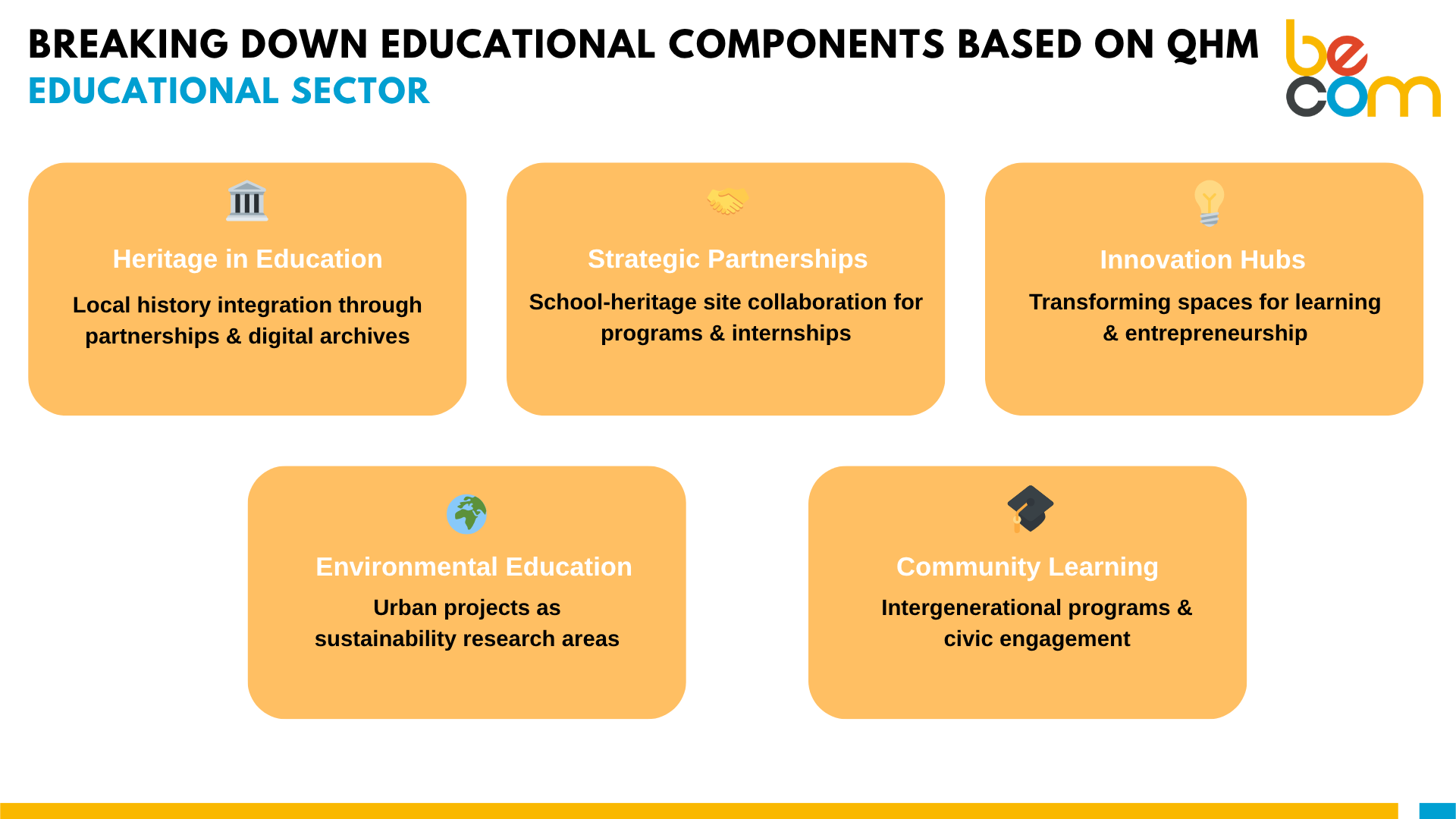 BREAKING DOWN EDUCATIONAL COMPONENTS BASED ON QHM
EDUCATIONAL SECTOR

be
com

Heritage in Education
Local history integration through partnerships & digital archives

Strategic Partnerships
School-heritage site collaboration for programs & internships

Innovation Hubs
Transforming spaces for learning & entrepreneurship

Environmental Education
Urban projects as sustainability research areas

Community Learning
Intergenerational programs & civic engagement